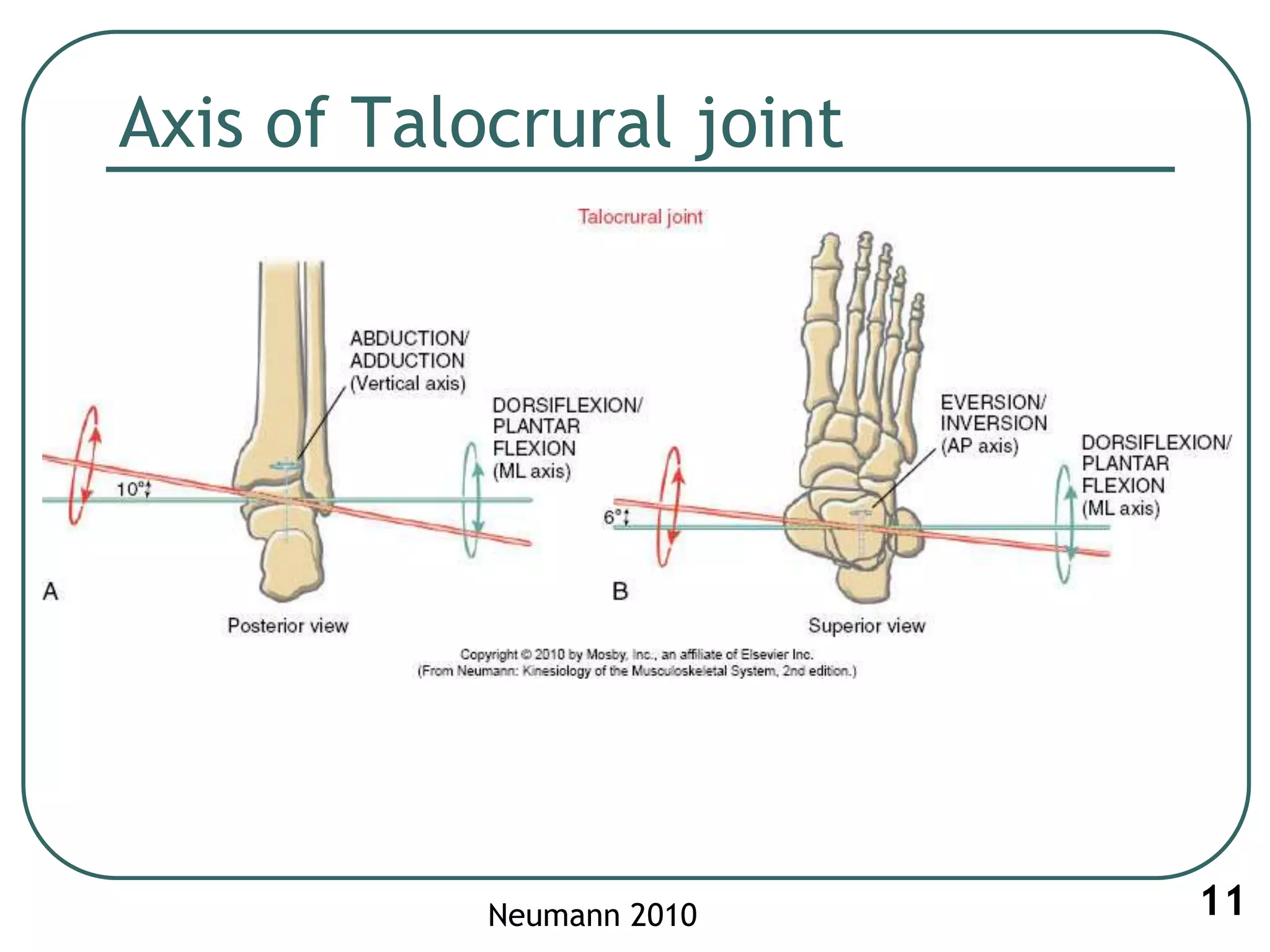 Axis of Talocrural joint

Talocrural joint

ABDUCTION/
ADDUCTION
(Vertical axis)

DORSIFLEXION/
PLANTAR
FLEXION
(ML axis)

10°

A

Posterior view

EVERSION/
INVERSION
(AP axis)

DORSIFLEXION/
PLANTAR
FLEXION
(ML axis)

6°

B

Superior view

Copyright © 2010 by Mosby, Inc., an affiliate of Elsevier Inc.
(From Neumann: Kinesiology of the Musculoskeletal System, 2nd edition.)

Neumann 2010

11